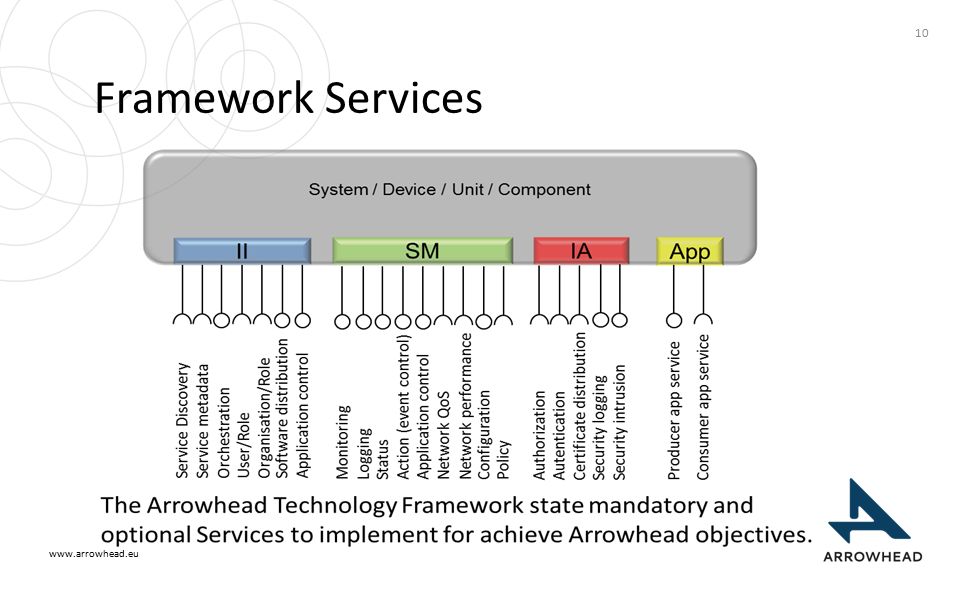 10

Framework Services

System / Device / Unit / Component

II

SM

IA

App

Service Discovery
Service metadata
Orchestration
User/Role
Organisation/Role
Software distribution
Application control

Monitoring
Logging
Status
Action (event control)
Application control
Network QoS
Network performance
Configuration
Policy

Authorization
Autentication
Certificate distribution
Security logging
Security intrusion

Producer app service
Consumer app service

The Arrowhead Technology Framework state mandatory and optional Services to implement for achieve Arrowhead objectives.

www.arrowhead.eu

ARROWHEAD